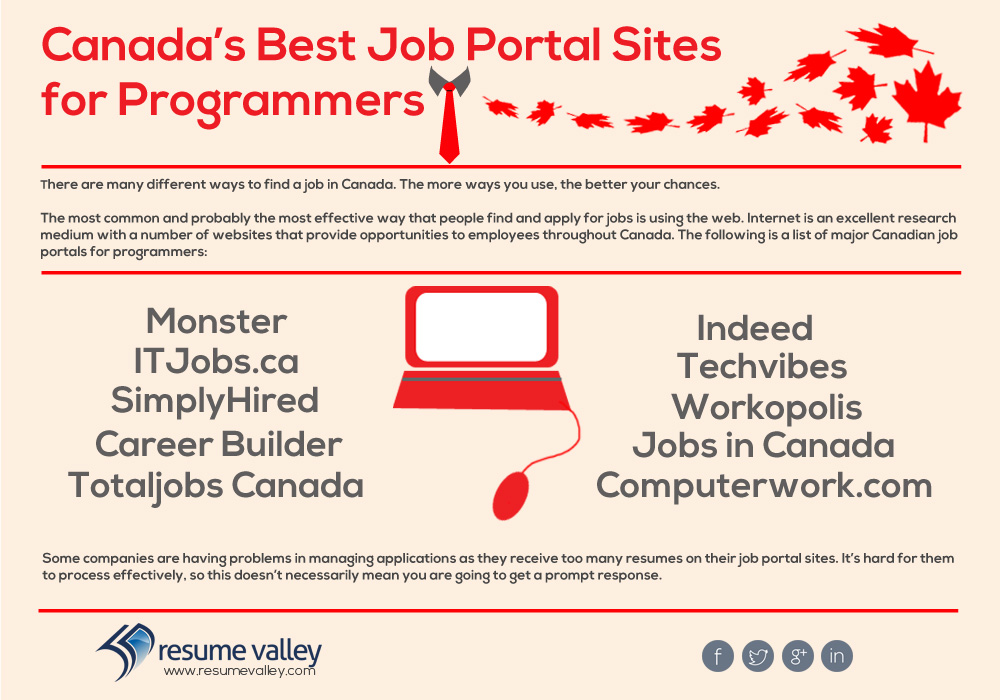 Canada's Best Job Portal Sites for Programmers

There are many different ways to find a job in Canada. The more ways you use, the better your chances.

The most common and probably the most effective way that people find and apply for jobs is using the web. Internet is an excellent research medium with a number of websites that provide opportunities to employees throughout Canada. The following is a list of major Canadian job portals for programmers:

Monster
ITJobs.ca
SimplyHired
Career Builder
Totaljobs Canada

Indeed
Techvibes
Workopolis
Jobs in Canada
Computerwork.com

Some companies are having problems in managing applications as they receive too many resumes on their job portal sites. It's hard for them to process effectively, so this doesn't necessarily mean you are going to get a prompt response.

resume valley
www.resumevalley.com

f
g+
in